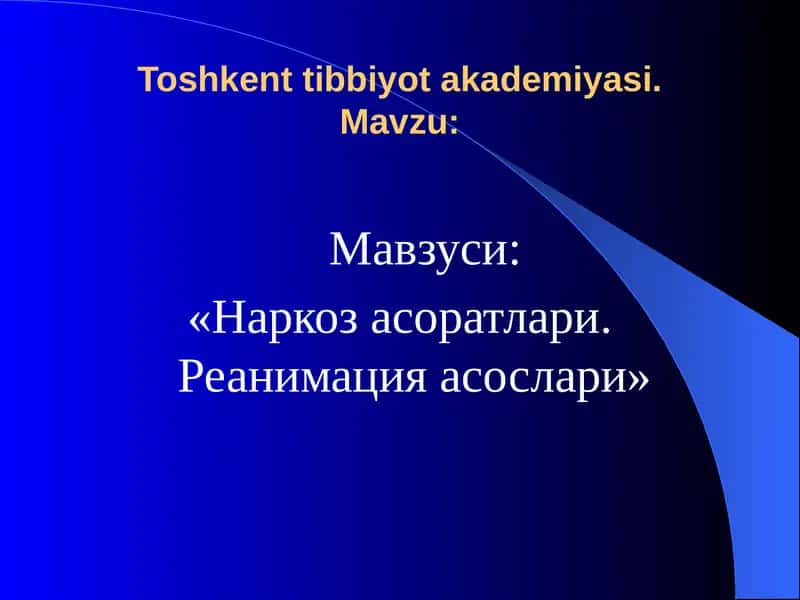 Toshkent tibbiyot akademiyasi.
Mavzu:

Мавзуси:
«Наркоз асоратлари.
Реанимация асослари»